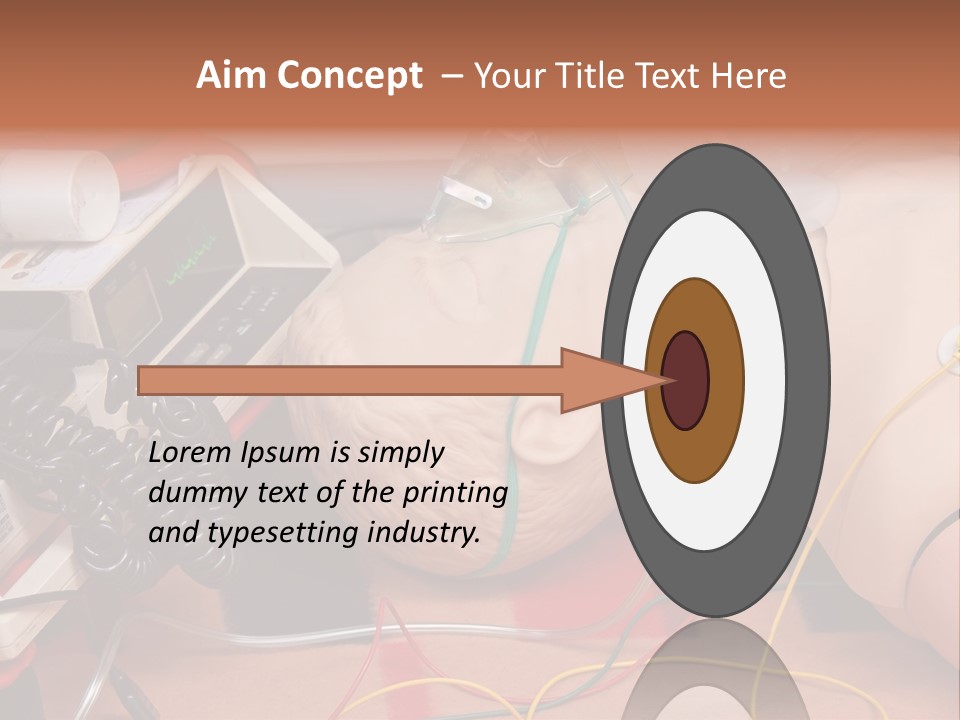 Aim Concept – Your Title Text Here

Lorem Ipsum is simply dummy text of the printing and typesetting industry.